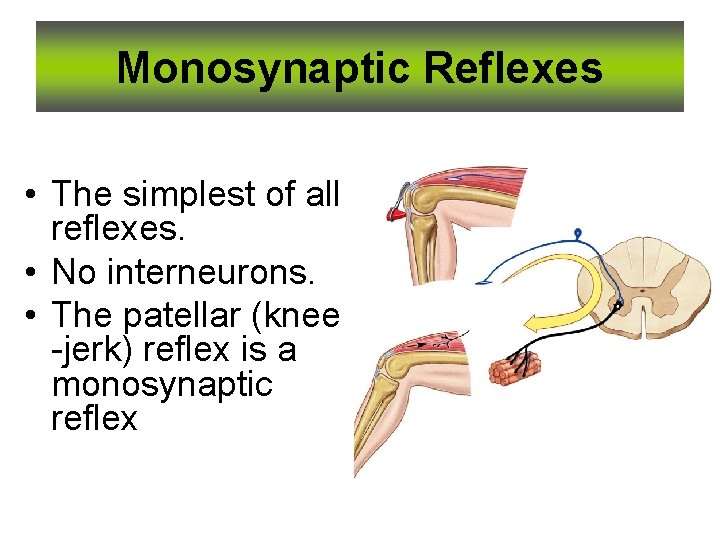 Monosynaptic Reflexes

• The simplest of all reflexes.
• No interneurons.
• The patellar (knee -jerk) reflex is a monosynaptic reflex